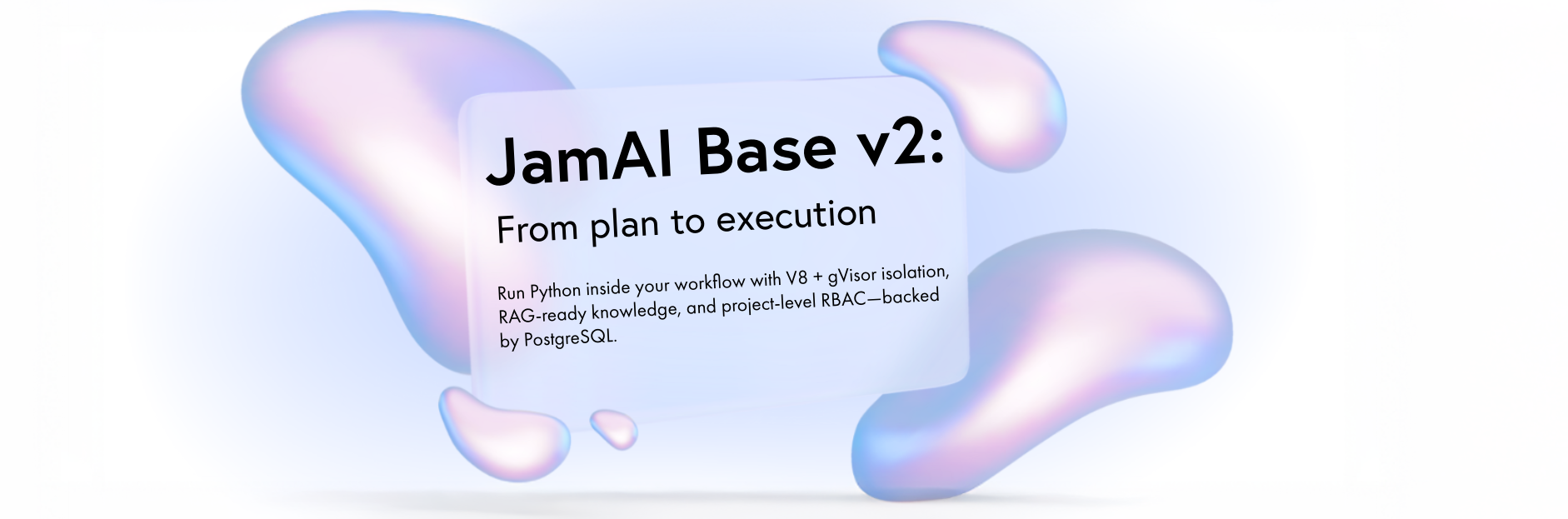 JamAI Base v2:

From plan to execution

Run Python inside your workflow with V8 + gVisor isolation, RAG-ready knowledge, and project-level RBAC—backed by PostgreSQL.